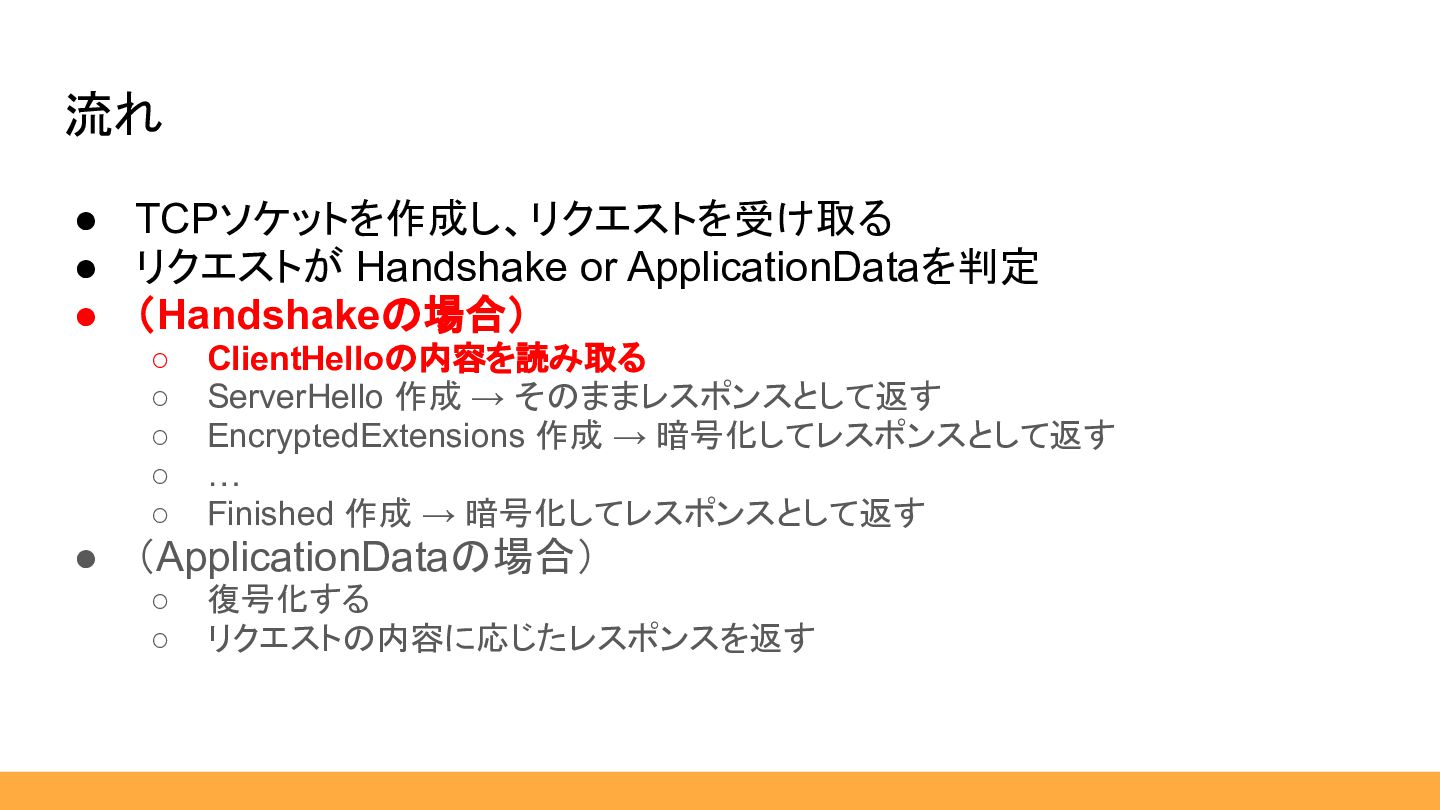 流れ

● TCPソケットを作成し、リクエストを受け取る
● リクエストが Handshake or ApplicationDataを判定
● （Handshakeの場合）
○ ClientHelloの内容を読み取る
○ ServerHello 作成 → そのままレスポンスとして返す
○ EncryptedExtensions 作成 → 暗号化してレスポンスとして返す
○ …
○ Finished 作成 → 暗号化してレスポンスとして返す
● （ApplicationDataの場合）
○ 復号化する
○ リクエストの内容に応じたレスポンスを返す